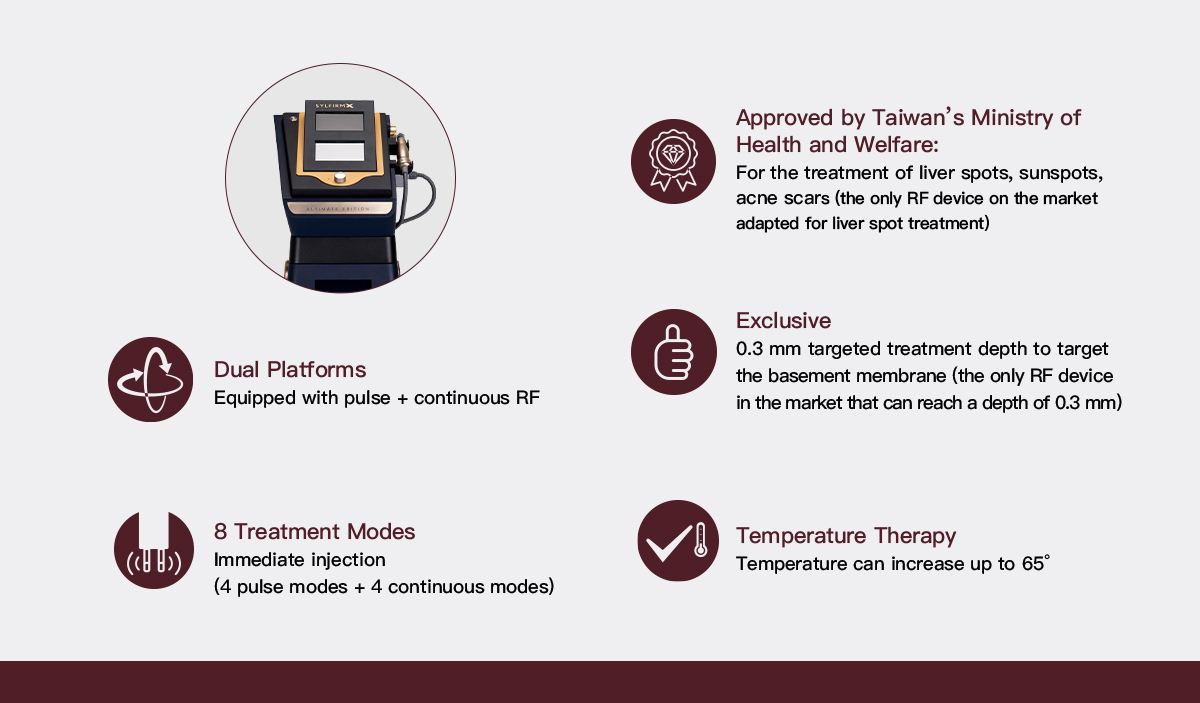 SYLFIRM X

ULTIMATE EDITION

Dual Platforms
Equipped with pulse + continuous RF

8 Treatment Modes
Immediate injection
(4 pulse modes + 4 continuous modes)

Approved by Taiwan's Ministry of Health and Welfare:
For the treatment of liver spots, sunspots, acne scars (the only RF device on the market adapted for liver spot treatment)

Exclusive
0.3 mm targeted treatment depth to target the basement membrane (the only RF device in the market that can reach a depth of 0.3 mm)

Temperature Therapy
Temperature can increase up to 65°